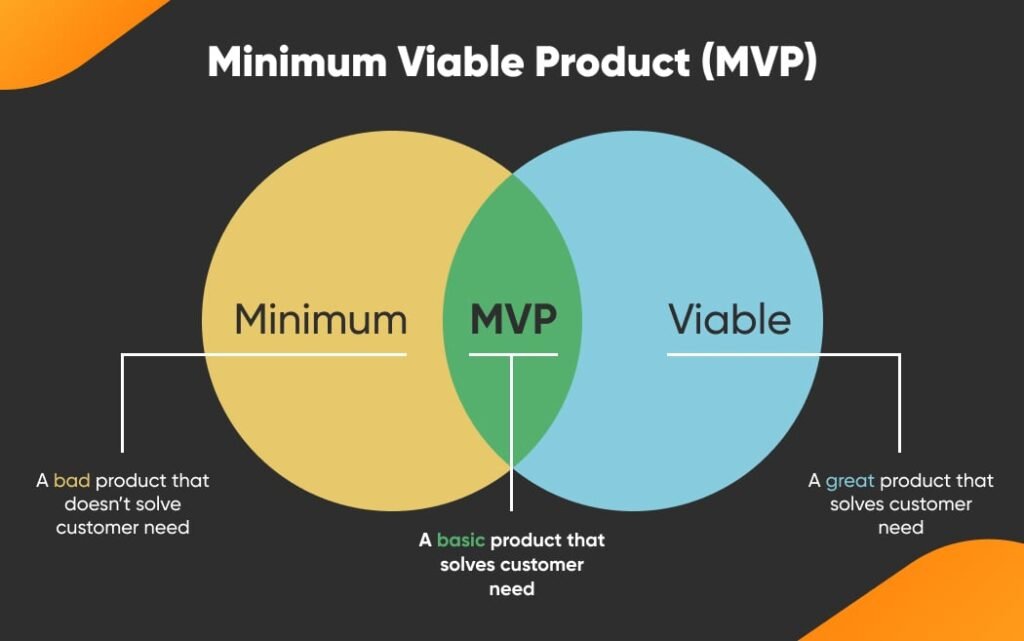 Minimum Viable Product (MVP)

Minimum

MVP

Viable

A bad product that doesn't solve customer need

A basic product that solves customer need

A great product that solves customer need